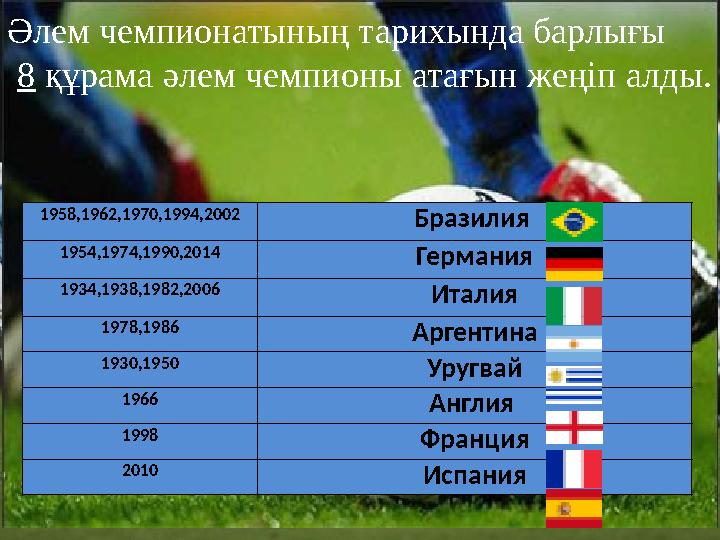 Әлем чемпионатының тарихында барлығы 8 құрама әлем чемпионы атағын жеңіп алды.

| 1958,1962,1970,1994,2002 | Бразилия |
|---|---|
| 1954,1974,1990,2014 | Германия |
| 1934,1938,1982,2006 | Италия |
| 1978,1986 | Аргентина |
| 1930,1950 | Уругвай |
| 1966 | Англия |
| 1998 | Франция |
| 2010 | Испания |